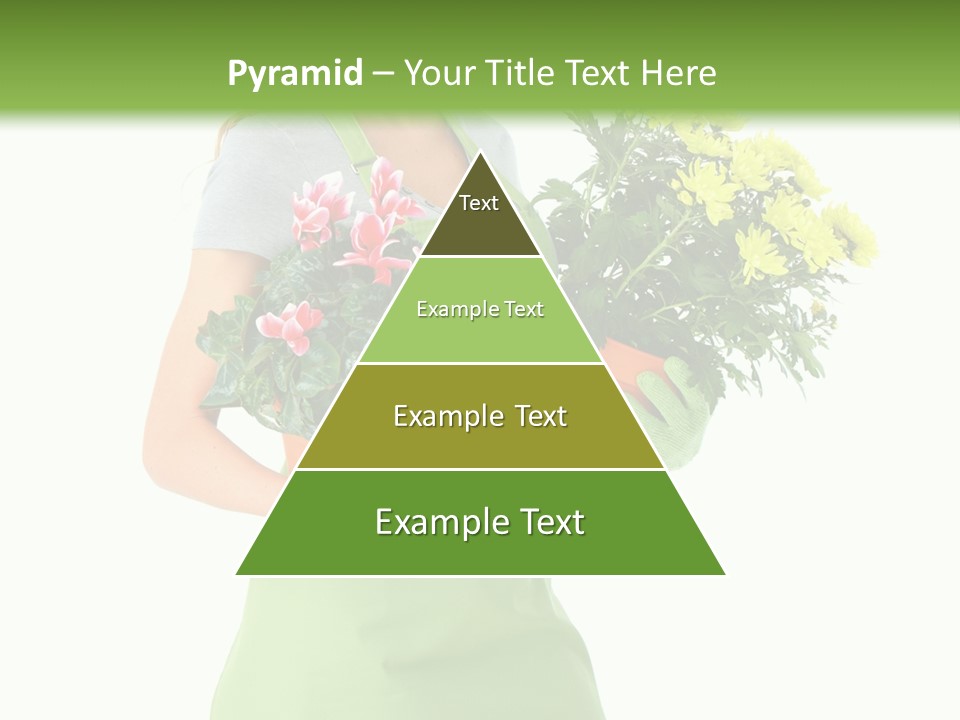 Pyramid – Your Title Text Here

Text

Example Text

Example Text

Example Text